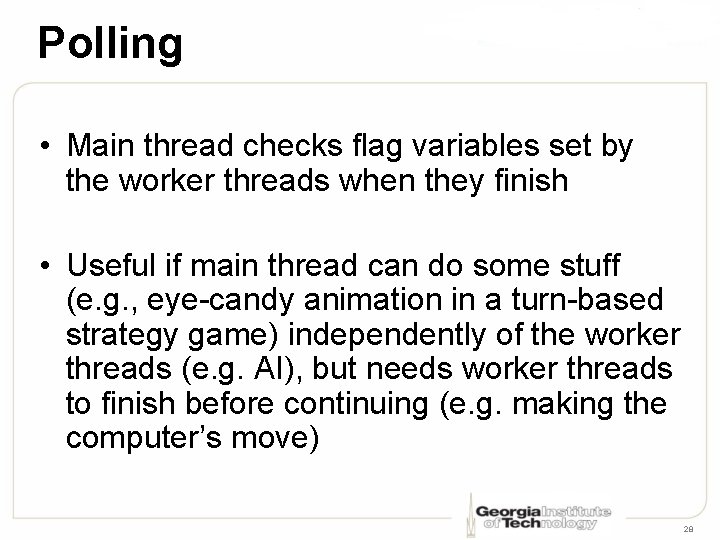 Polling

• Main thread checks flag variables set by the worker threads when they finish

• Useful if main thread can do some stuff (e.g., eye-candy animation in a turn-based strategy game) independently of the worker threads (e.g. AI), but needs worker threads to finish before continuing (e.g. making the computer's move)

Georgia Institute of Technology

28